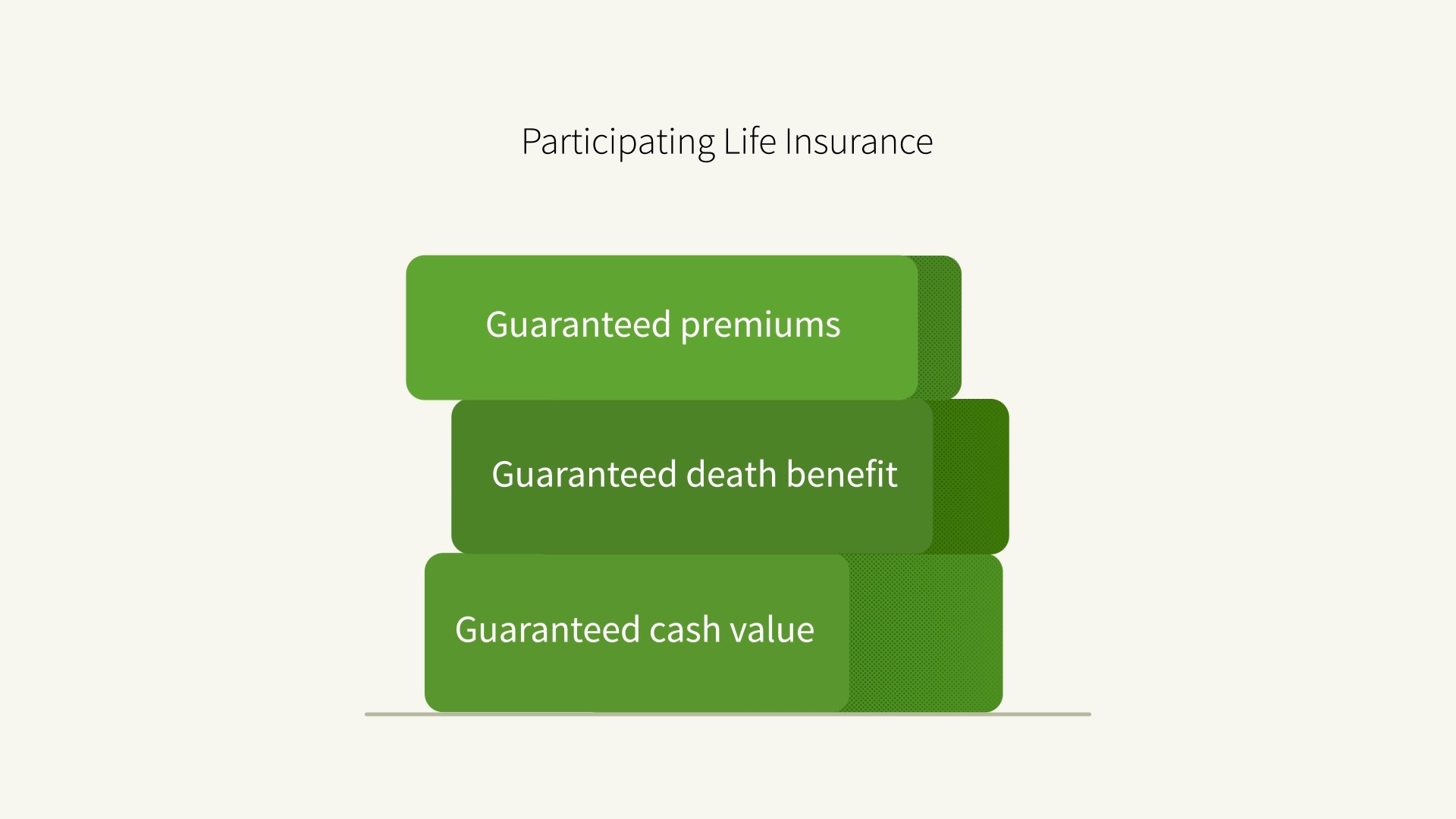 Participating Life Insurance

Guaranteed premiums

Guaranteed death benefit

Guaranteed cash value